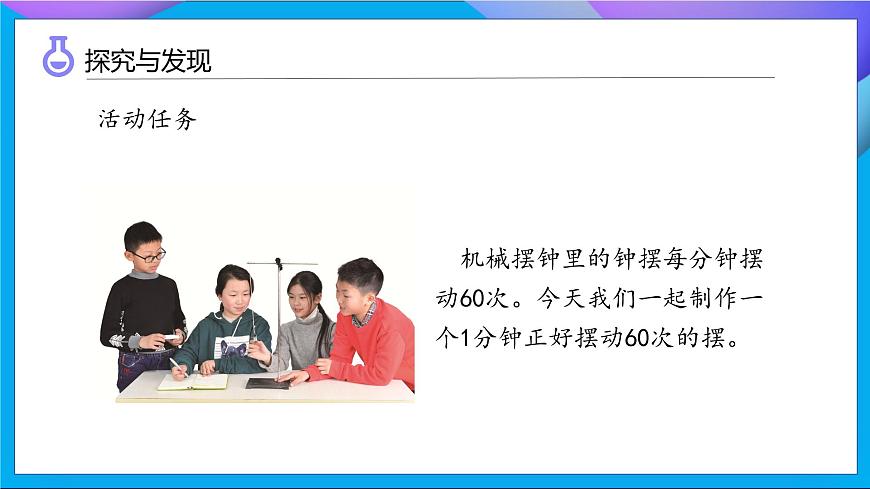 探究与发现

活动任务

机械摆钟里的钟摆每分钟摆动60次。今天我们一起制作一个1分钟正好摆动60次的摆。